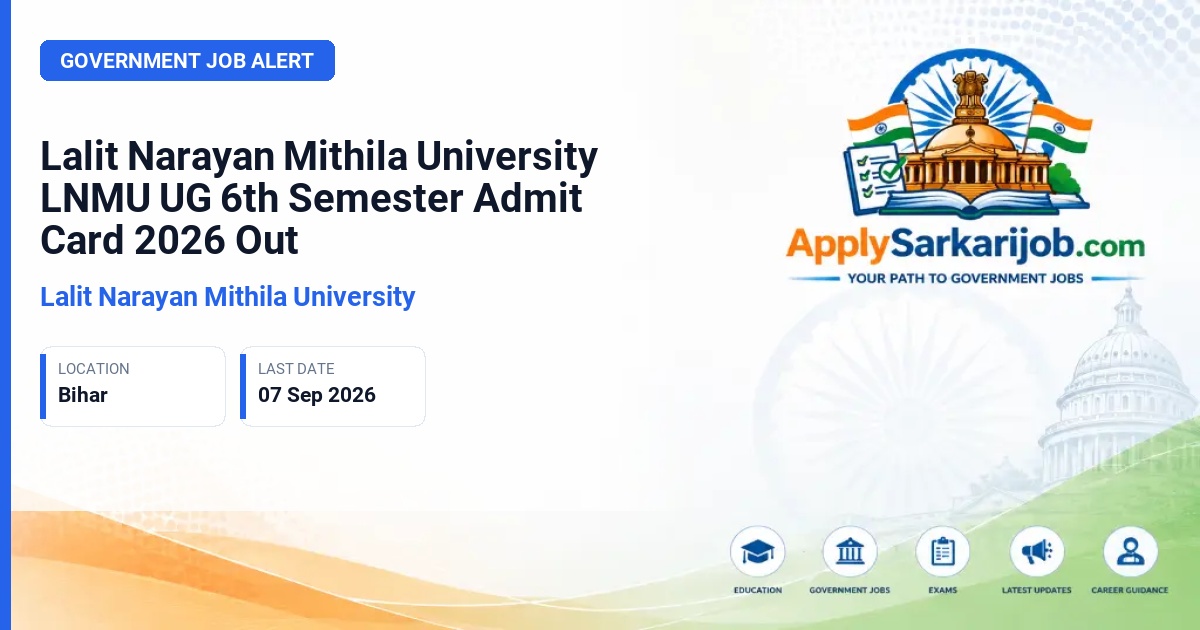 GOVERNMENT JOB ALERT

Lalit Narayan Mithila University LNMU UG 6th Semester Admit Card 2026 Out

Lalit Narayan Mithila University

LOCATION
Bihar

LAST DATE
07 Sep 2026

ApplySarkarijob.com
YOUR PATH TO GOVERNMENT JOBS

EDUCATION
GOVERNMENT JOBS
EXAMS
LATEST UPDATES
CAREER GUIDANCE